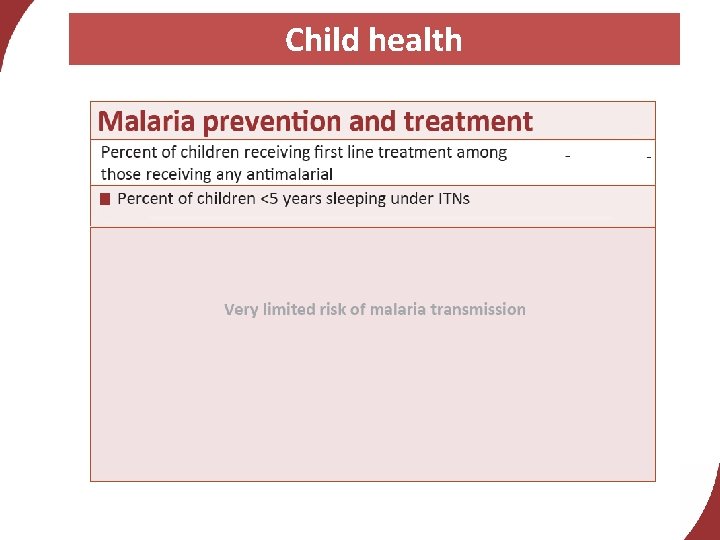 Child health

Malaria prevention and treatment

Percent of children receiving first line treatment among those receiving any antimalarial - -

Percent of children <5 years sleeping under ITNs

Very limited risk of malaria transmission